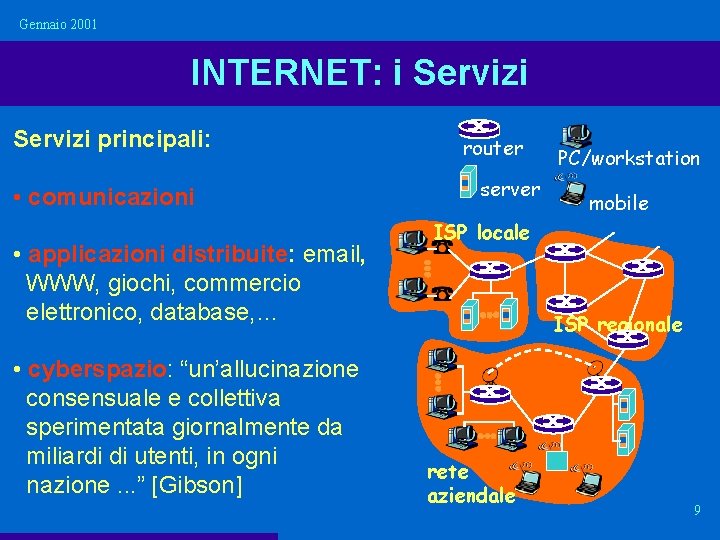 Gennaio 2001

INTERNET: i Servizi

Servizi principali:

• comunicazioni

• applicazioni distribuite: email, WWW, giochi, commercio elettronico, database,...

• cyberspazio: “un’allucinazione consensuale e collettiva sperimentata giornalmente da miliardi di utenti, in ogni nazione ...” [Gibson]

router

PC/workstation

server

mobile

ISP locale

ISP regionale

rete aziendale

9